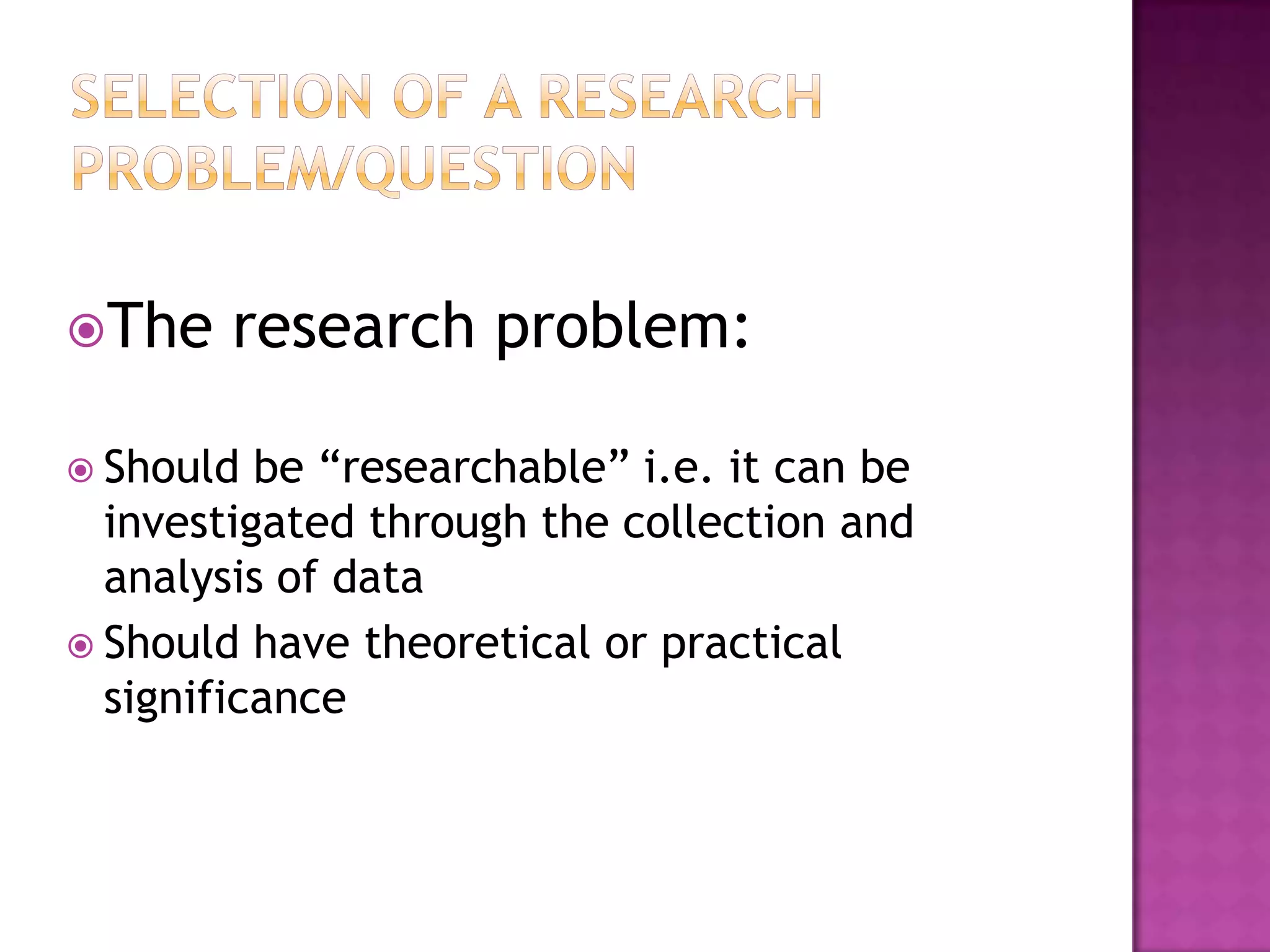 SELECTION OF A RESEARCH PROBLEM/QUESTION

The research problem:

Should be “researchable” i.e. it can be investigated through the collection and analysis of data

Should have theoretical or practical significance